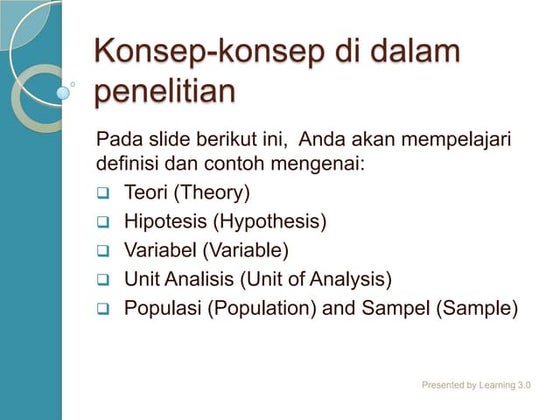 Konsep-konsep di dalam penelitian

Pada slide berikut ini,  Anda akan mempelajari definisi dan contoh mengenai:

❑ Teori (Theory)
❑ Hipotesis (Hypothesis)
❑ Variabel (Variable)
❑ Unit Analisis (Unit of Analysis)
❑ Populasi (Population) and Sampel (Sample)

Presented by Learning 3.0